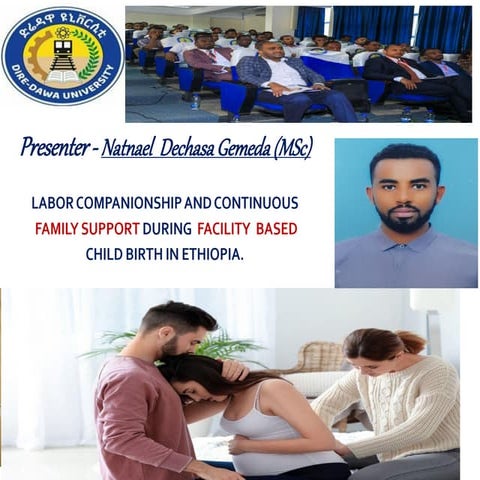 ድሬዳዋ ዩኒቨርሲቲ
DIRE-DAWA UNIVERSITY

Presenter - Natnael Dechasa Gemeda (MSc)

LABOR COMPANIONSHIP AND CONTINUOUS FAMILY SUPPORT DURING FACILITY BASED CHILD BIRTH IN ETHIOPIA.